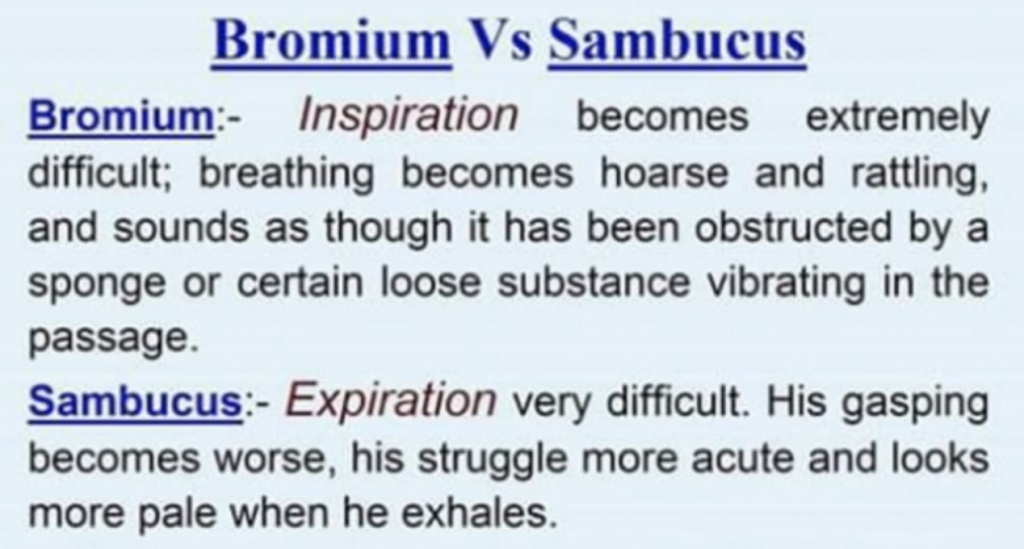 Bromium Vs Sambucus

Bromium:- Inspiration becomes extremely difficult; breathing becomes hoarse and rattling, and sounds as though it has been obstructed by a sponge or certain loose substance vibrating in the passage.

Sambucus:- Expiration very difficult. His gasping becomes worse, his struggle more acute and looks more pale when he exhales.